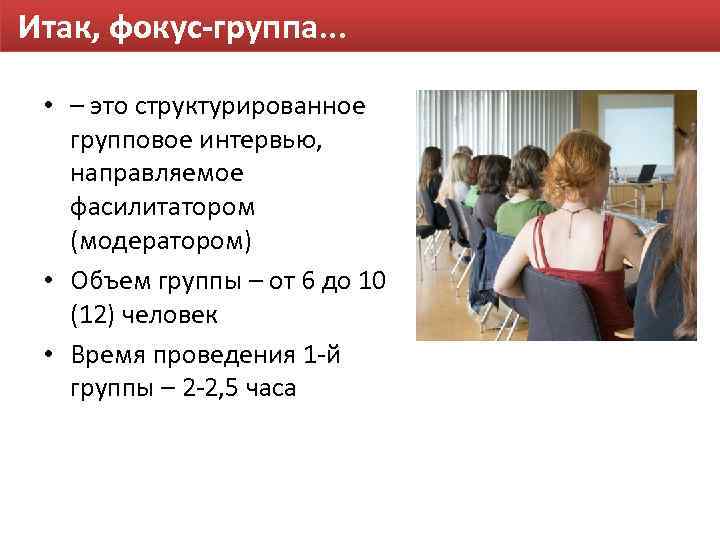 Итак, фокус-группа…

• – это структурированное групповое интервью, направляемое фасилитатором (модератором)

• Объем группы – от 6 до 10 (12) человек

• Время проведения 1-й группы – 2-2,5 часа